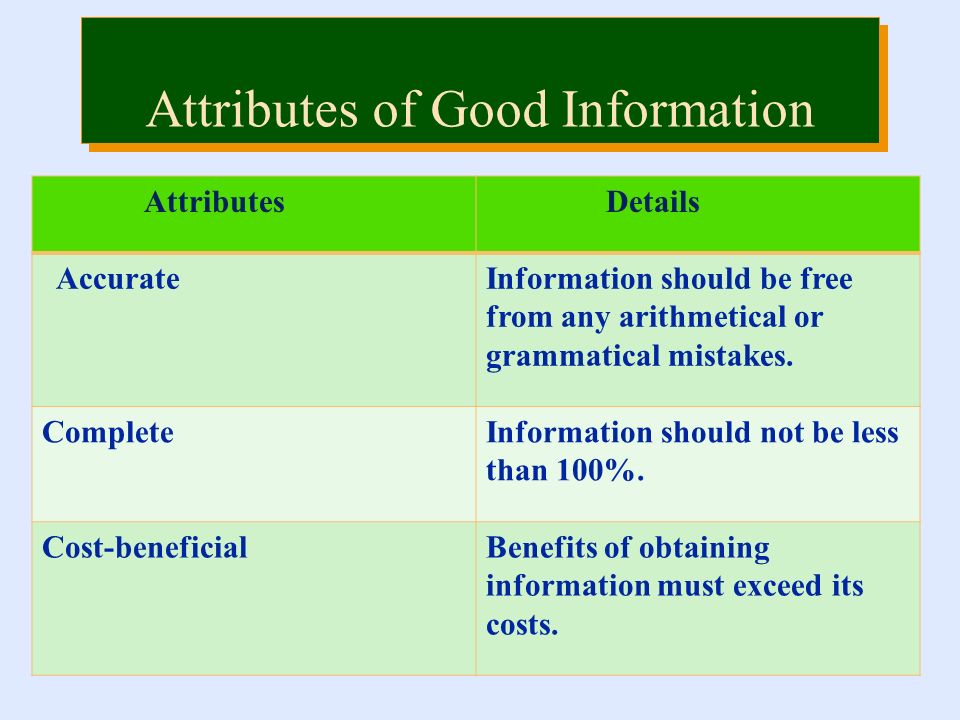 Attributes of Good Information

| Attributes | Details |
|---|---|
| Accurate | Information should be free from any arithmetical or grammatical mistakes. |
| Complete | Information should not be less than 100%. |
| Cost-beneficial | Benefits of obtaining information must exceed its costs. |